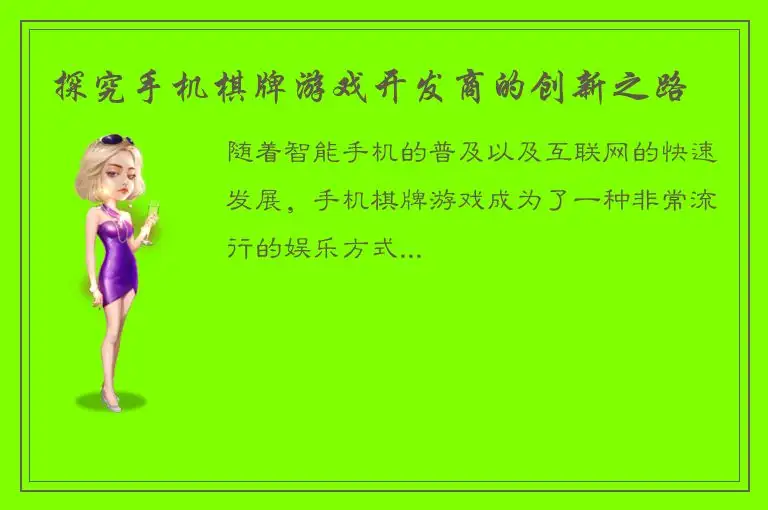 探究手机棋牌游戏开发商的创新之路

随着智能手机的普及以及互联网的快速发展，手机棋牌游戏成为了一种非常流行的娱乐方式...